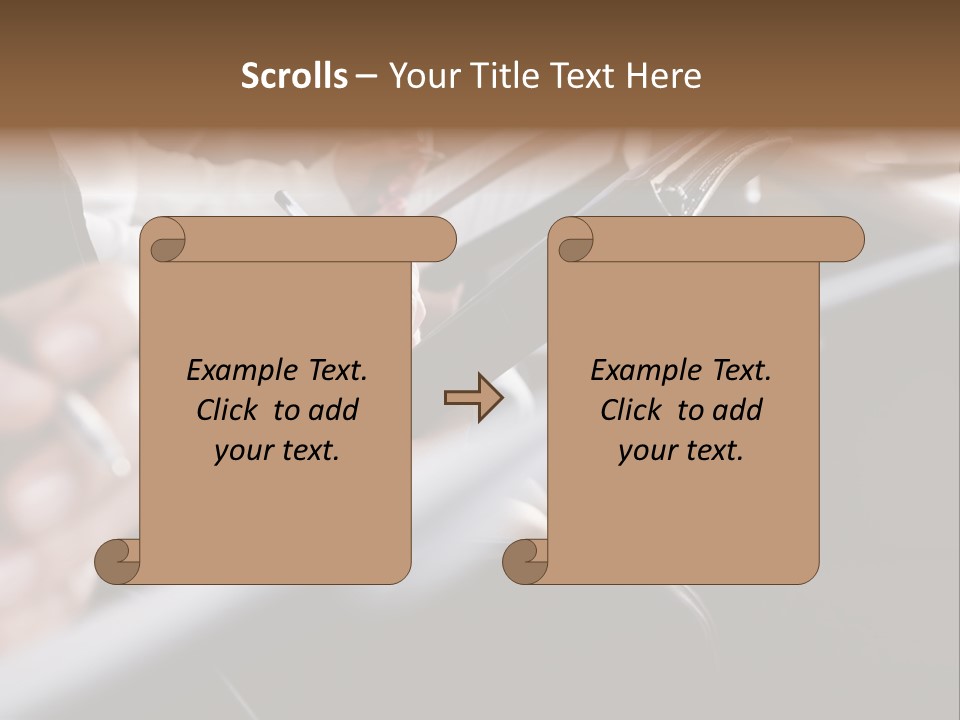 Scrolls – Your Title Text Here

Example Text. Click to add your text.

Example Text. Click to add your text.